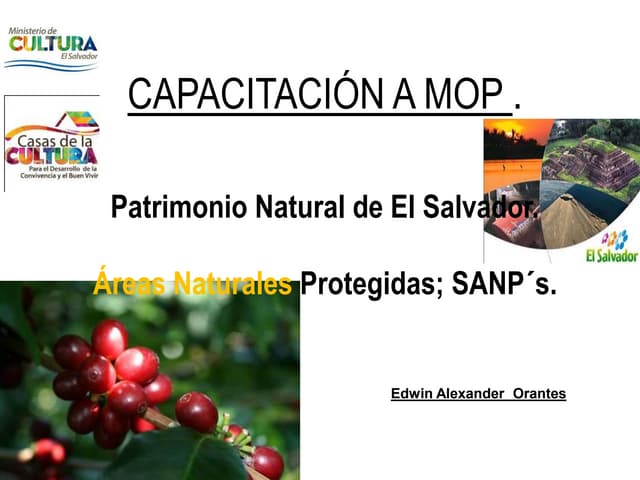 Ministerio de
CULTURA
El Salvador

Casas de la
CULTURA
Para el Desarrollo de la Convivencia y el Buen Vivir

CAPACITACIÓN A MOP .

El Salvador

Patrimonio Natural de El Salvador.

Áreas Naturales Protegidas; SANP´s.

Edwin Alexander Orantes